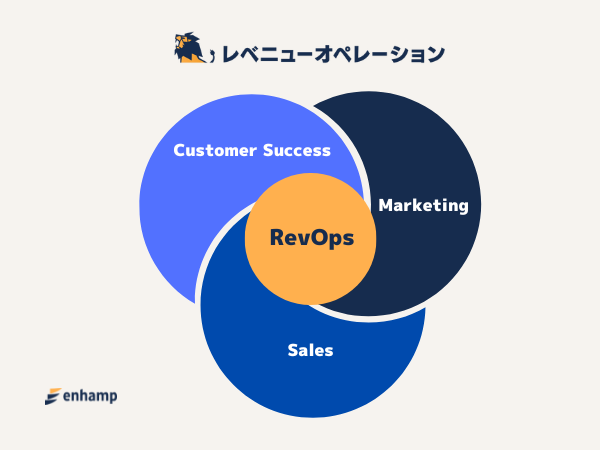 レベニューオペレーション

Customer Success

Marketing

RevOps

Sales

enhamp